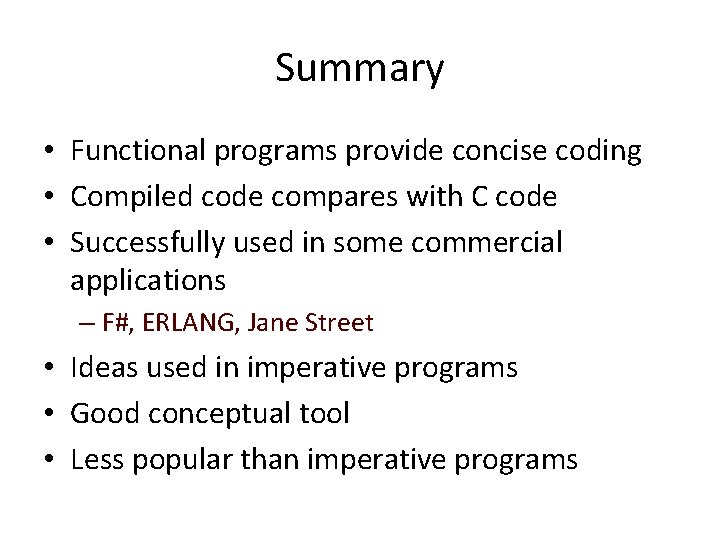 Summary

• Functional programs provide concise coding
• Compiled code compares with C code
• Successfully used in some commercial applications
– F#, ERLANG, Jane Street
• Ideas used in imperative programs
• Good conceptual tool
• Less popular than imperative programs